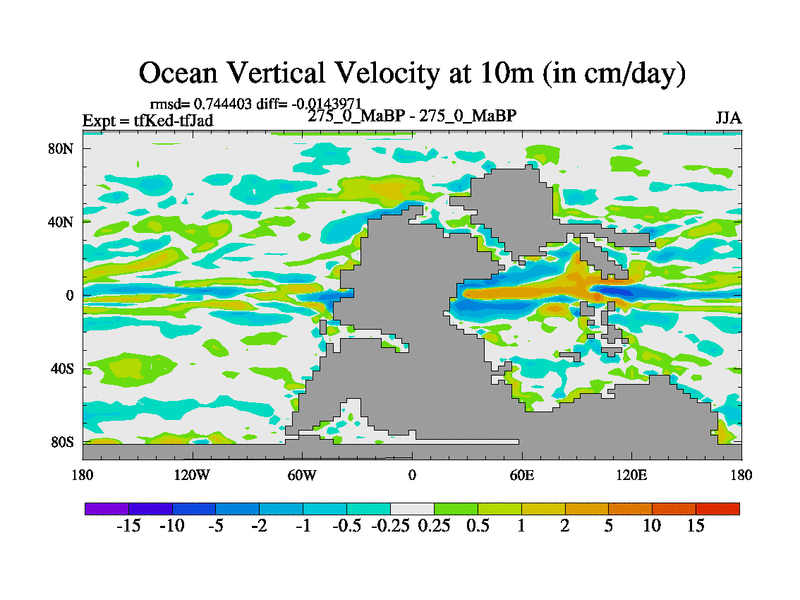 Ocean Vertical Velocity at 10m (in cm/day)

rmsd= 0.744403 diff= -0.0143971

Expt = tfKed-tfJad

275_0_MaBP - 275_0_MaBP

JJA

80N
40N
0
40S
80S

180
120W
60W
0
60E
120E
180

-15 -10 -5 -2 -1 -0.5 -0.25 0.25 0.5 1 2 5 10 15